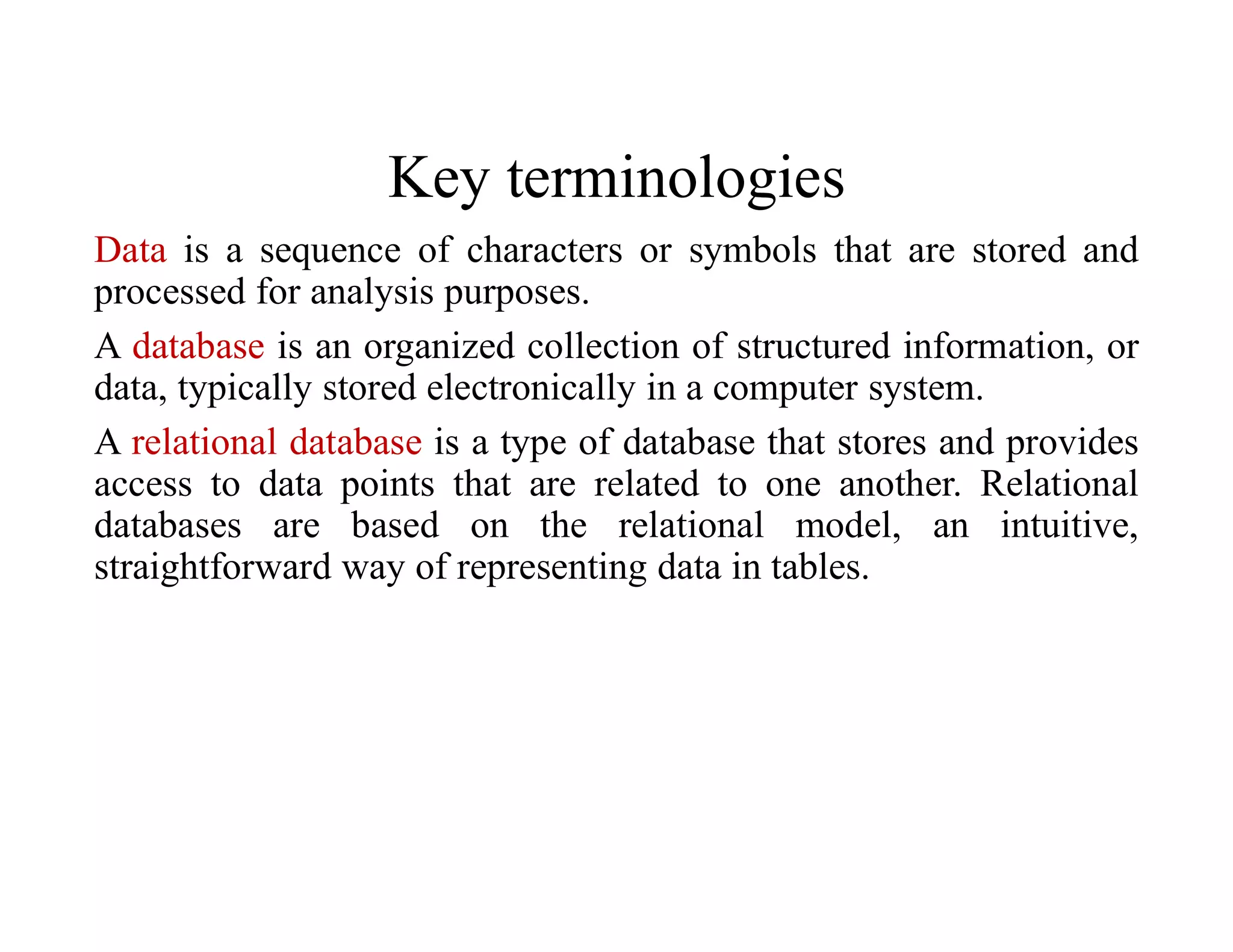 Key terminologies

Data is a sequence of characters or symbols that are stored and processed for analysis purposes.

A database is an organized collection of structured information, or data, typically stored electronically in a computer system.

A relational database is a type of database that stores and provides access to data points that are related to one another. Relational databases are based on the relational model, an intuitive, straightforward way of representing data in tables.